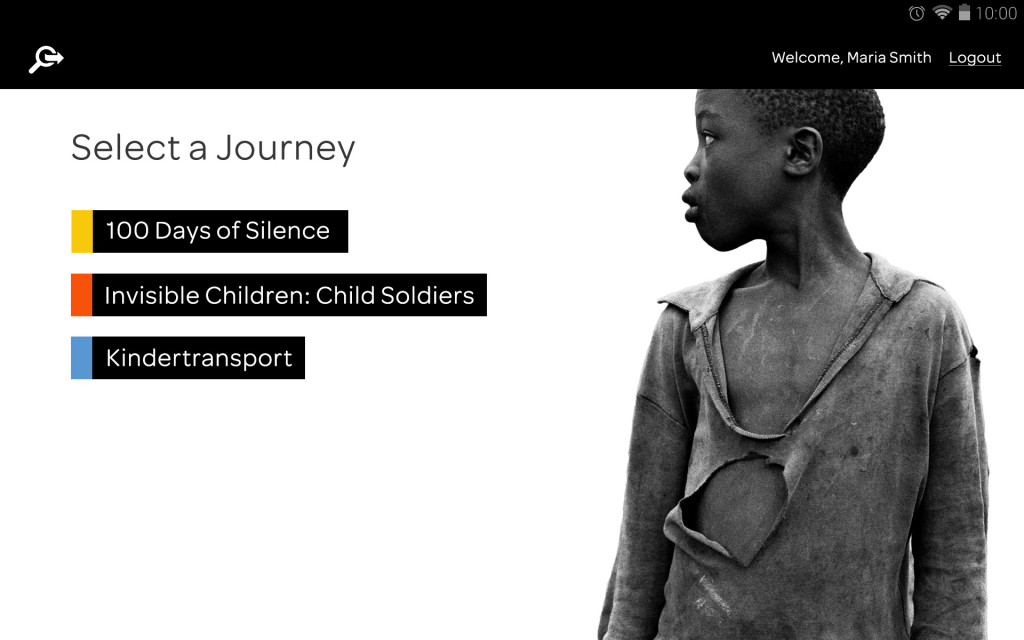 10:00

Welcome, Maria Smith Logout

Select a Journey

100 Days of Silence

Invisible Children: Child Soldiers

Kindertransport